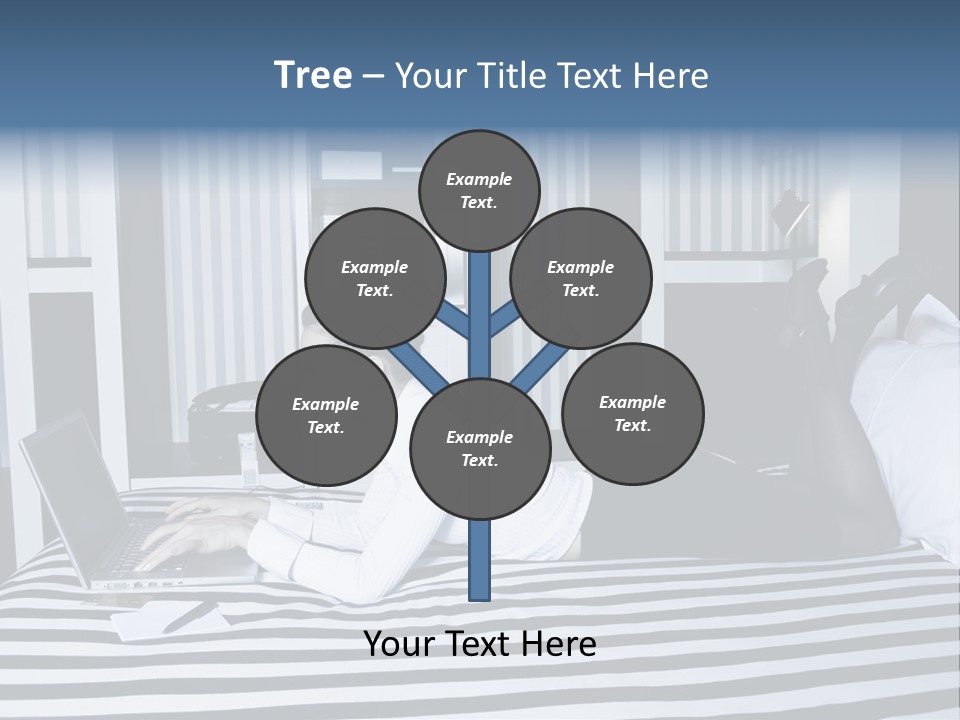 Tree – Your Title Text Here

Example Text.

Example Text.

Example Text.

Example Text.

Example Text.

Example Text.

Your Text Here